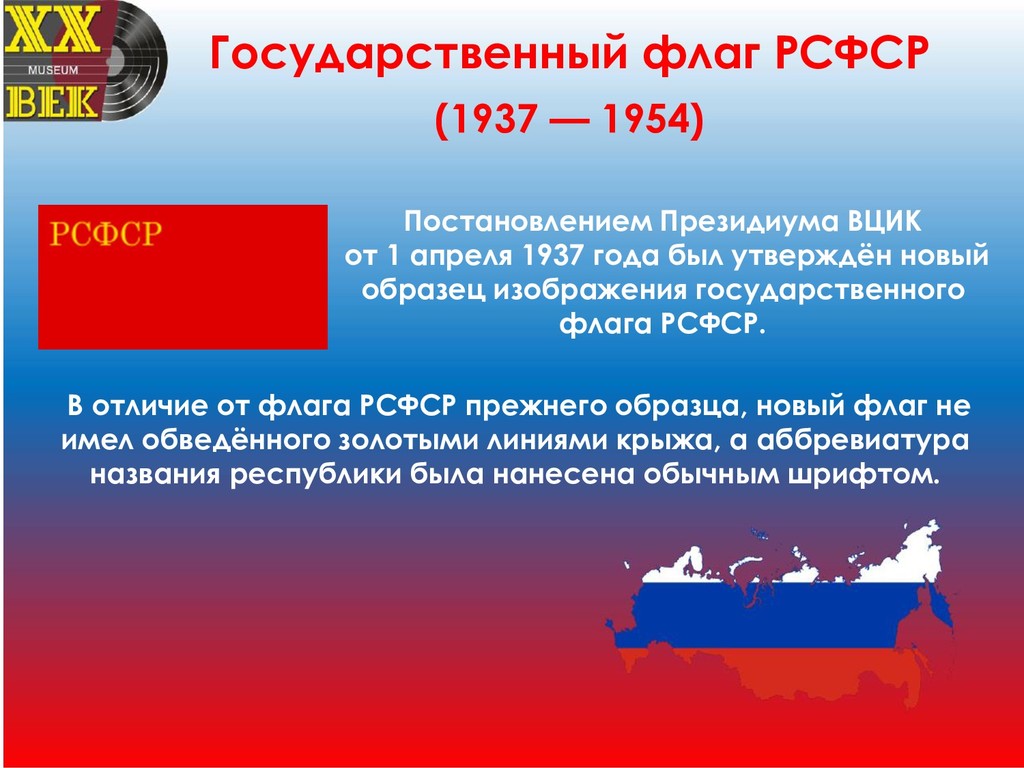 XX
MUSEUM
ВЕК

Государственный флаг РСФСР

(1937 — 1954)

РСФСР

Постановлением Президиума ВЦИК от 1 апреля 1937 года был утверждён новый образец изображения государственного флага РСФСР.

В отличие от флага РСФСР прежнего образца, новый флаг не имел обведённого золотыми линиями крыжа, а аббревиатура названия республики была нанесена обычным шрифтом.